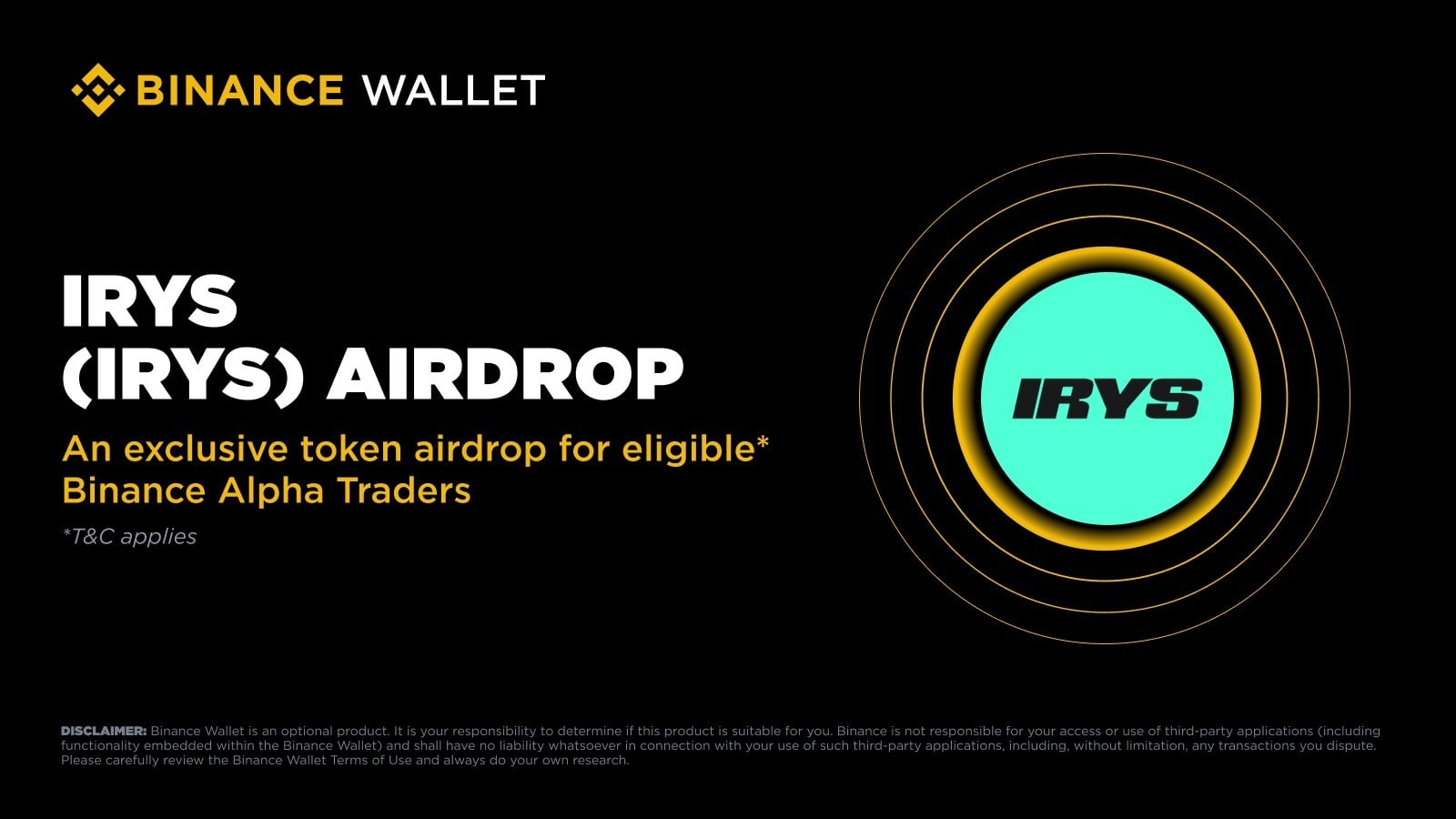 BINANCE WALLET

IRYS
(IRYS) AIRDROP

An exclusive token airdrop for eligible* Binance Alpha Traders

*T&C applies

IRYS

DISCLAIMER: Binance Wallet is an optional product. It is your responsibility to determine if this product is suitable for you. Binance is not responsible for your access or use of third-party applications (including functionality embedded within the Binance Wallet) and shall have no liability whatsoever in connection with your use of such third-party applications, including, without limitation, any transactions you dispute. Please carefully review the Binance Wallet Terms of Use and always do your own research.